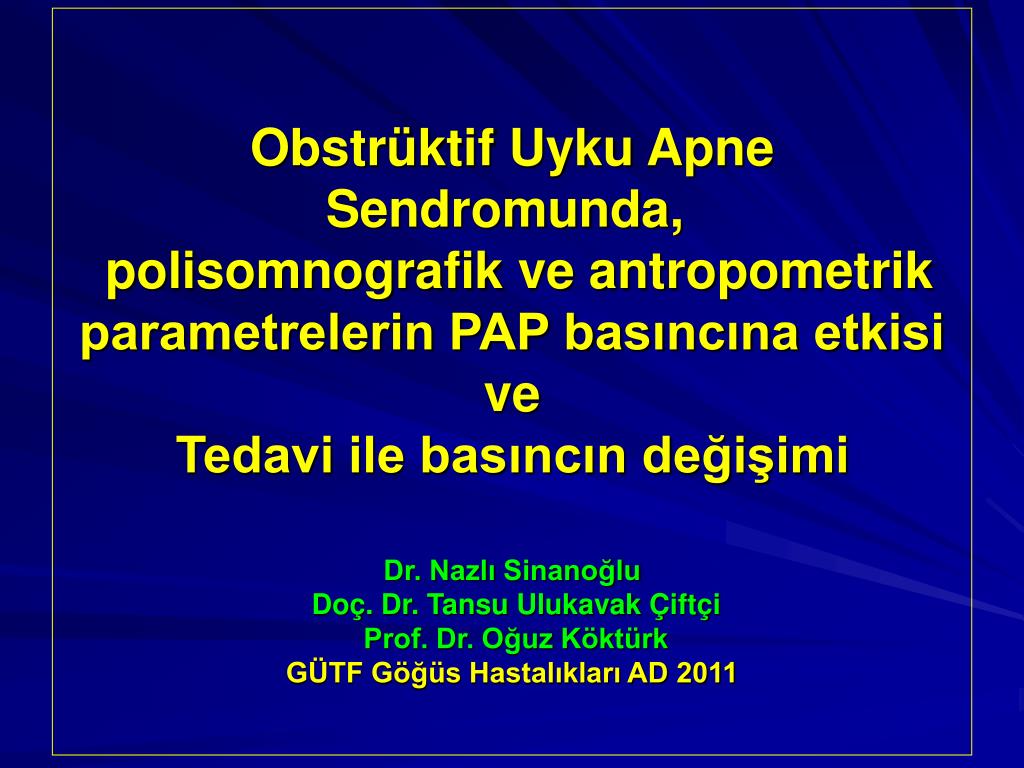 Obstrüktif Uyku Apne Sendromunda,
polisomnografik ve antropometrik parametrelerin PAP basıncına etkisi ve
Tedavi ile basıncın değişimi

Dr. Nazlı Sinanoğlu
Doç. Dr. Tansu Ulukavak Çiftçi
Prof. Dr. Oğuz Köktürk
GÜTF Göğüs Hastalıkları AD 2011